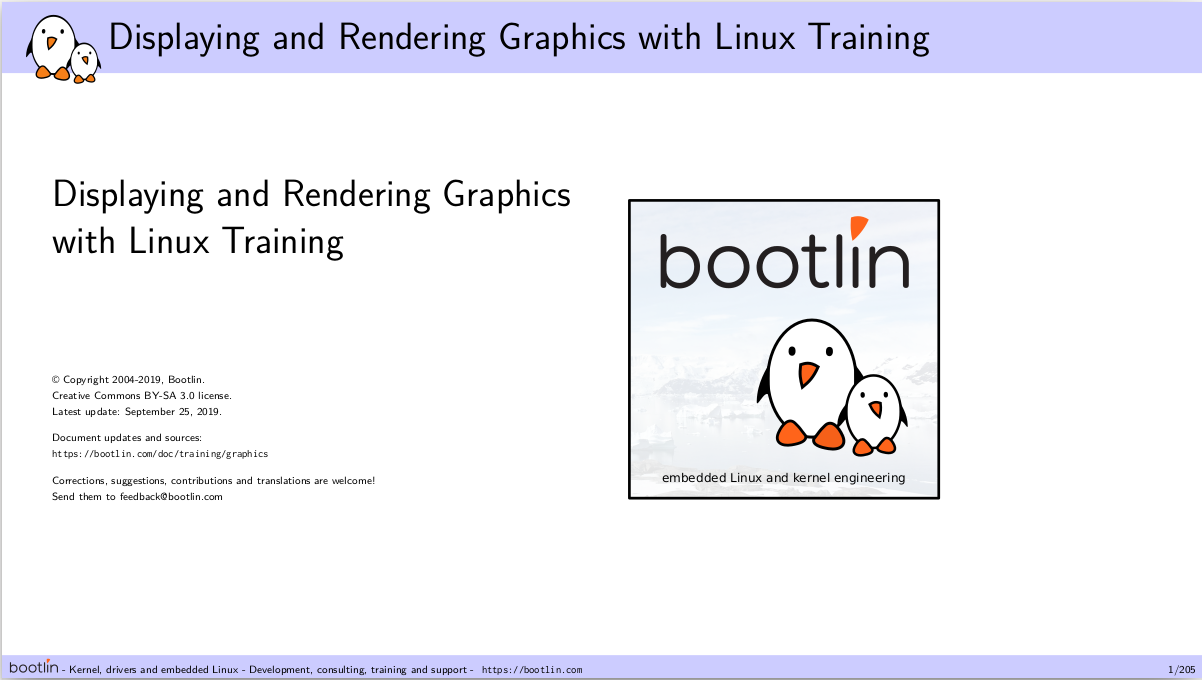 Displaying and Rendering Graphics with Linux Training

Displaying and Rendering Graphics with Linux Training

© Copyright 2004-2019, Bootlin.
Creative Commons BY-SA 3.0 license.
Latest update: September 25, 2019.

Document updates and sources:
https://bootlin.com/doc/training/graphics

Corrections, suggestions, contributions and translations are welcome!
Send them to feedback@bootlin.com

bootlin

embedded Linux and kernel engineering

bootlin - Kernel, drivers and embedded Linux - Development, consulting, training and support - https://bootlin.com 1/205